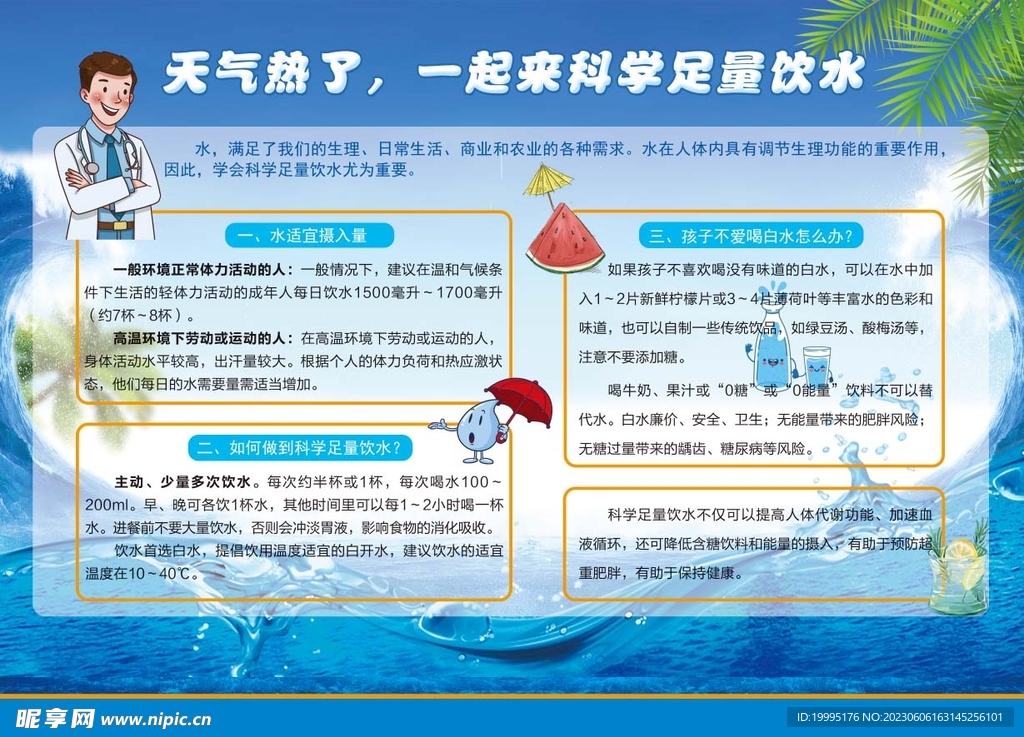 天气热了，一起来科学足量饮水

水，满足了我们的生理、日常生活、商业和农业的各种需求。水在人体内具有调节生理功能的重要作用，因此，学会科学足量饮水尤为重要。

一、水适宜摄入量

一般环境正常体力活动的人：一般情况下，建议在温和气候条件下生活的轻体力活动的成年人每日饮水1500毫升～1700毫升（约7杯～8杯）。

高温环境下劳动或运动的人：在高温环境下劳动或运动的人，身体活动水平较高，出汗量较大。根据个人的体力负荷和热应激状态，他们每日的水需要量需适当增加。

二、如何做到科学足量饮水？

主动、少量多次饮水。每次约半杯或1杯，每次喝水100～200ml。早、晚可各饮1杯水，其他时间里可以每1～2小时喝一杯水。进餐前不要大量饮水，否则会冲淡胃液，影响食物的消化吸收。

饮水首选白水，提倡饮用温度适宜的白开水，建议饮水的适宜温度在10～40℃。

三、孩子不爱喝白水怎么办？

如果孩子不喜欢喝没有味道的白水，可以在水中加入1～2片新鲜柠檬片或3～4片薄荷叶等丰富水的色彩和味道，也可以自制一些传统饮品，如绿豆汤、酸梅汤等，注意不要添加糖。

喝牛奶、果汁或“0糖”或“0能量”饮料不可以替代水。白水廉价、安全、卫生；无能量带来的肥胖风险；无糖过量带来的龋齿、糖尿病等风险。

科学足量饮水不仅可以提高人体代谢功能、加速血液循环，还可降低含糖饮料和能量的摄入，有助于预防超重肥胖，有助于保持健康。

昵享网 www.nipic.cn
ID:19995176 NO:20230606163145256101